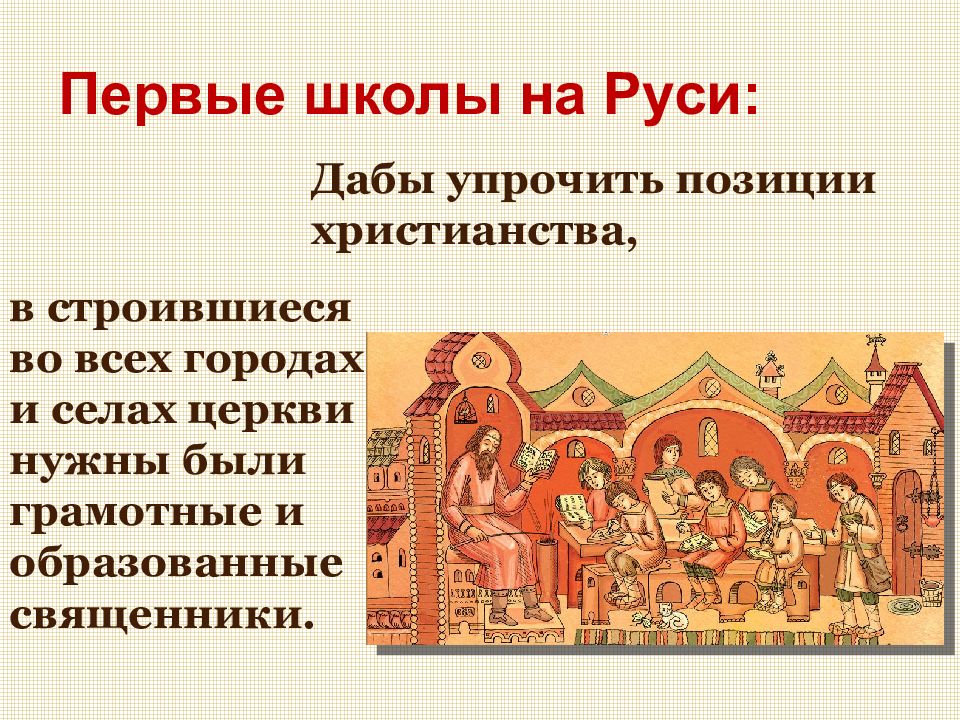 Первые школы на Руси:

Дабы упрочить позиции христианства,

в строившиеся во всех городах и селах церкви нужны были грамотные и образованные священники.